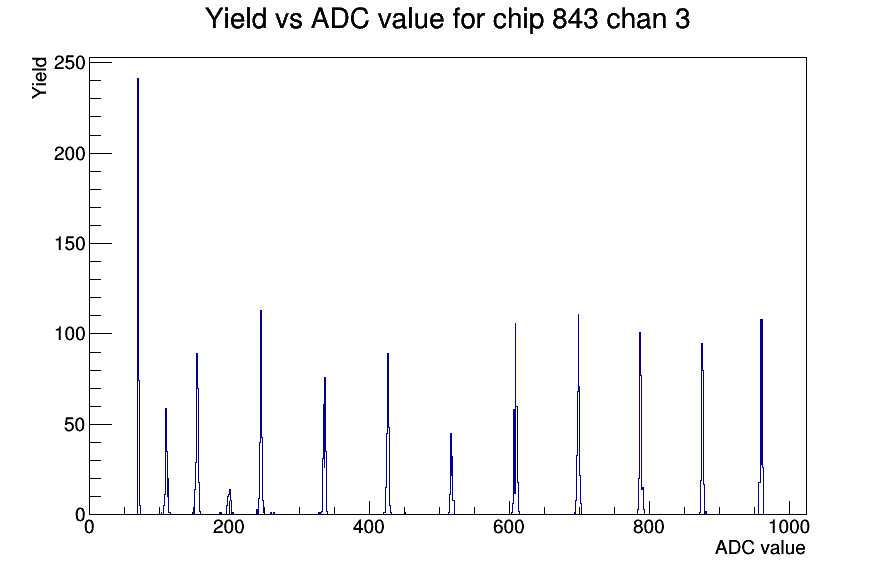 Yield vs ADC value for chip 843 chan 3

Yield

250
200
150
100
50
0

0
200
400
600
800
1000

ADC value